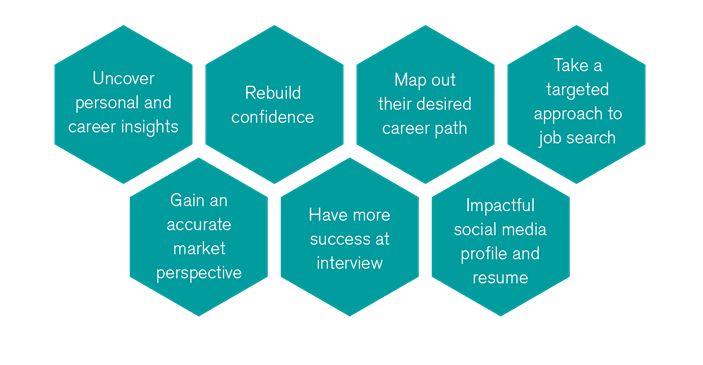 Uncover personal and career insights

Rebuild confidence

Map out their desired career path

Take a targeted approach to job search

Gain an accurate market perspective

Have more success at interview

Impactful social media profile and resume